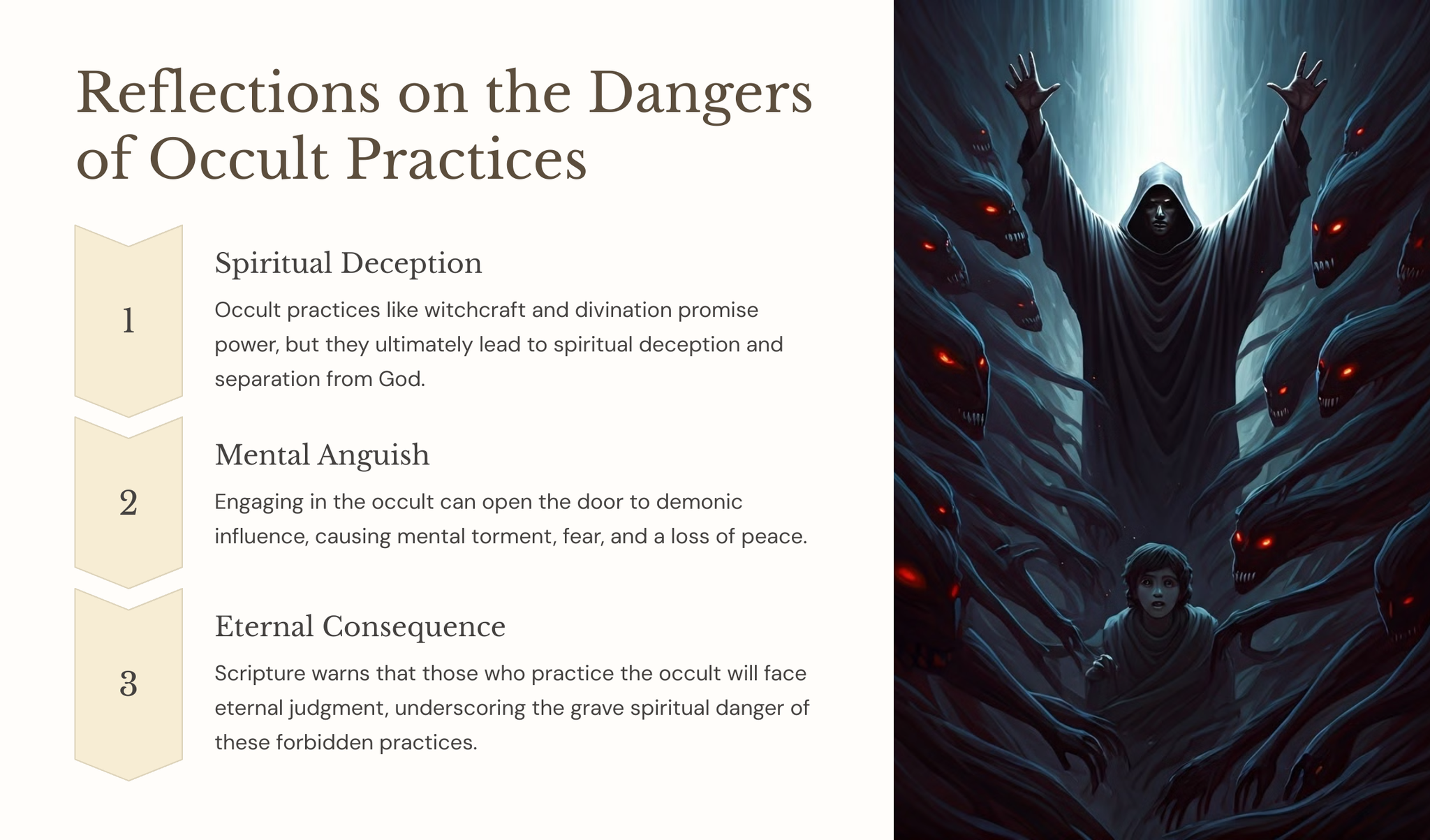 Reflections on the Dangers of Occult Practices

1

Spiritual Deception

Occult practices like witchcraft and divination promise power, but they ultimately lead to spiritual deception and separation from God.

2

Mental Anguish

Engaging in the occult can open the door to demonic influence, causing mental torment, fear, and a loss of peace.

3

Eternal Consequence

Scripture warns that those who practice the occult will face eternal judgment, underscoring the grave spiritual danger of these forbidden practices.